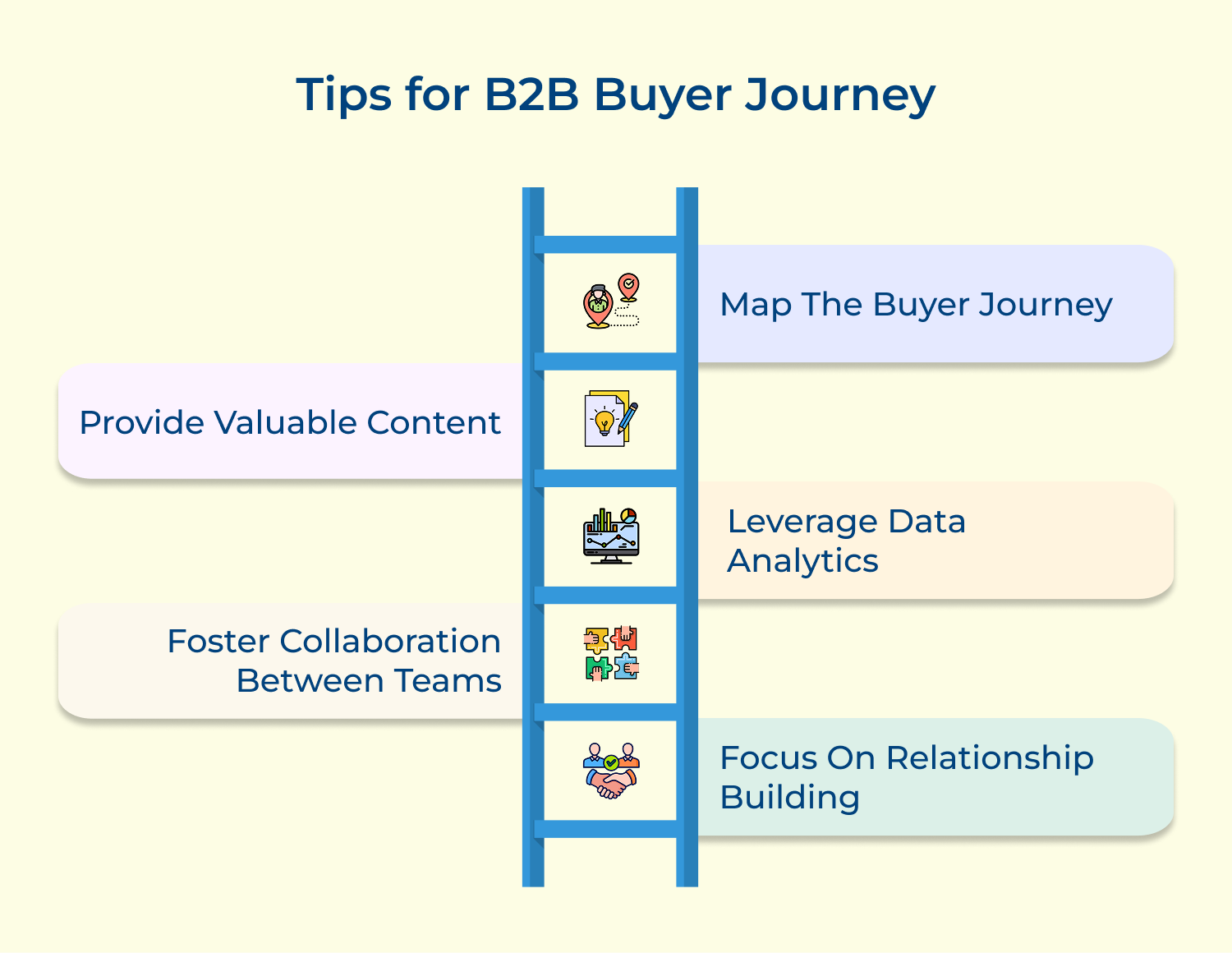 Tips for B2B Buyer Journey

Map The Buyer Journey

Provide Valuable Content

Leverage Data Analytics

Foster Collaboration Between Teams

Focus On Relationship Building